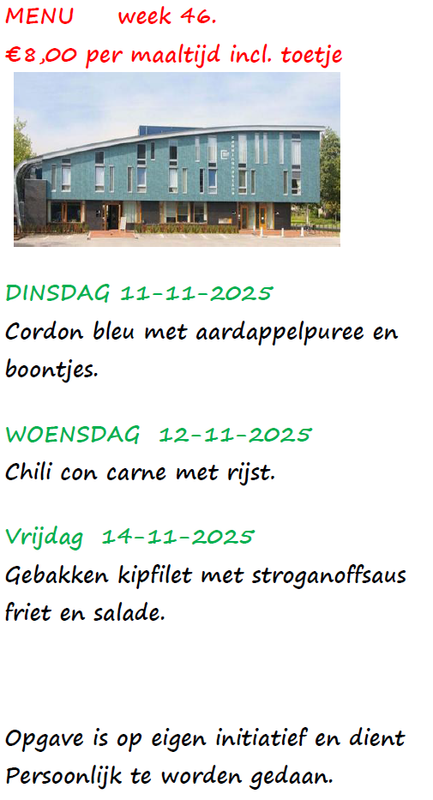 MENU week 46.
€8,00 per maaltijd incl. toetje

DINSDAG 11-11-2025
Cordon bleu met aardappelpuree en boontjes.

WOENSDAG 12-11-2025
Chili con carne met rijst.

Vrijdag 14-11-2025
Gebakken kipfilet met stroganoffsaus friet en salade.

Opgave is op eigen initiatief en dient Persoonlijk te worden gedaan.